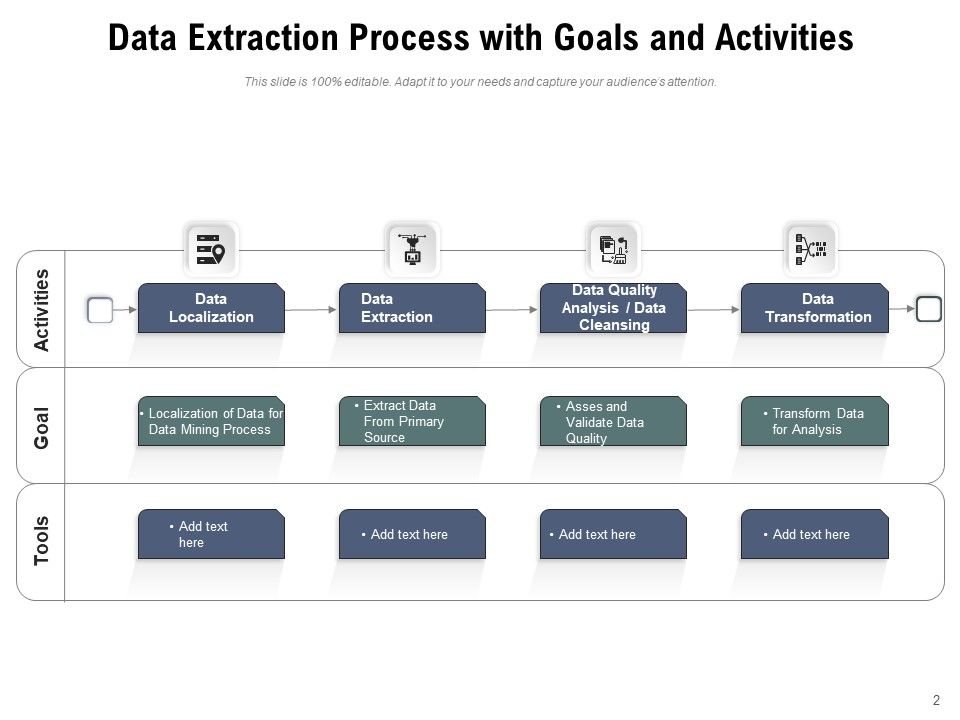 Data Extraction Process with Goals and Activities

This slide is 100% editable. Adapt it to your needs and capture your audience's attention.

Activities

Data Localization

Data Extraction

Data Quality Analysis / Data Cleansing

Data Transformation

Goal

• Localization of Data for Data Mining Process

• Extract Data From Primary Source

• Asses and Validate Data Quality

• Transform Data for Analysis

Tools

• Add text here

• Add text here

• Add text here

• Add text here

2